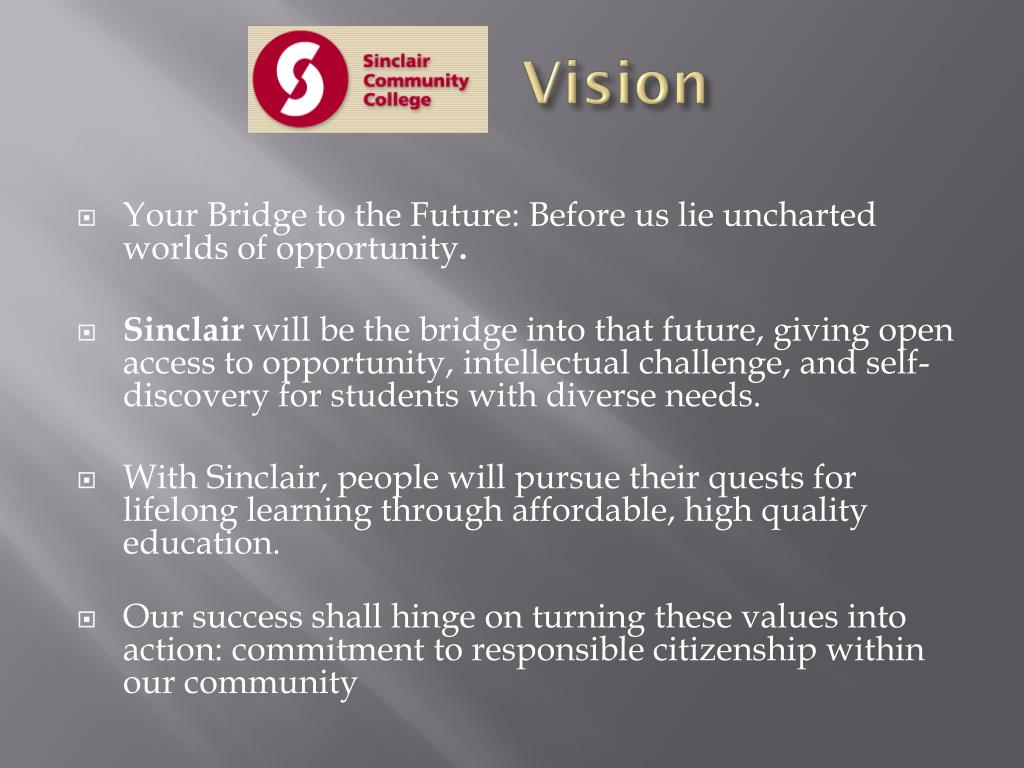 Sinclair Community College

Vision

Your Bridge to the Future: Before us lie uncharted worlds of opportunity.

Sinclair will be the bridge into that future, giving open access to opportunity, intellectual challenge, and self-discovery for students with diverse needs.

With Sinclair, people will pursue their quests for lifelong learning through affordable, high quality education.

Our success shall hinge on turning these values into action: commitment to responsible citizenship within our community